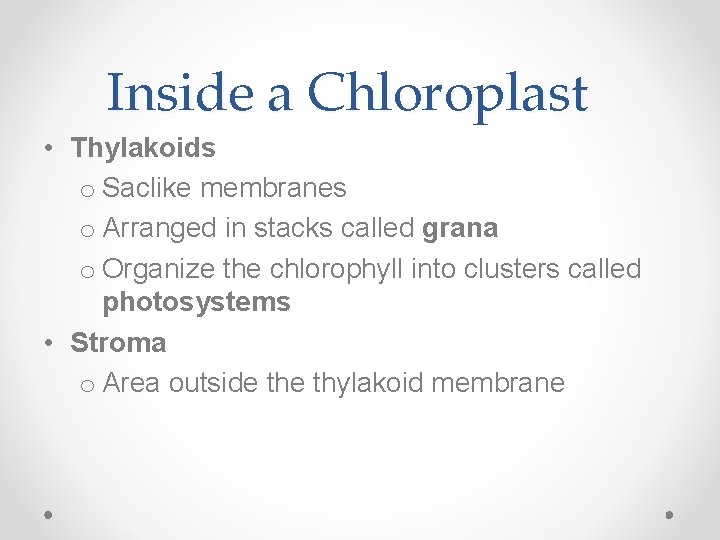 Inside a Chloroplast

• Thylakoids
  o Saclike membranes
  o Arranged in stacks called grana
  o Organize the chlorophyll into clusters called photosystems
• Stroma
  o Area outside the thylakoid membrane